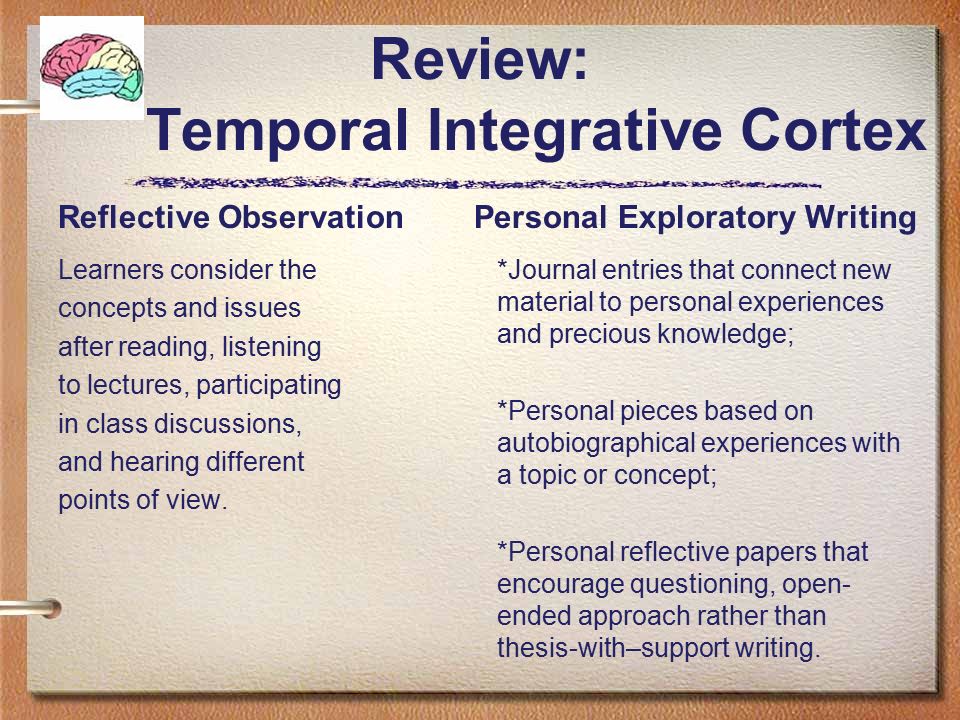 Review:
Temporal Integrative Cortex

Reflective Observation

Learners consider the concepts and issues after reading, listening to lectures, participating in class discussions, and hearing different points of view.

Personal Exploratory Writing

*Journal entries that connect new material to personal experiences and precious knowledge;

*Personal pieces based on autobiographical experiences with a topic or concept;

*Personal reflective papers that encourage questioning, open-ended approach rather than thesis-with–support writing.